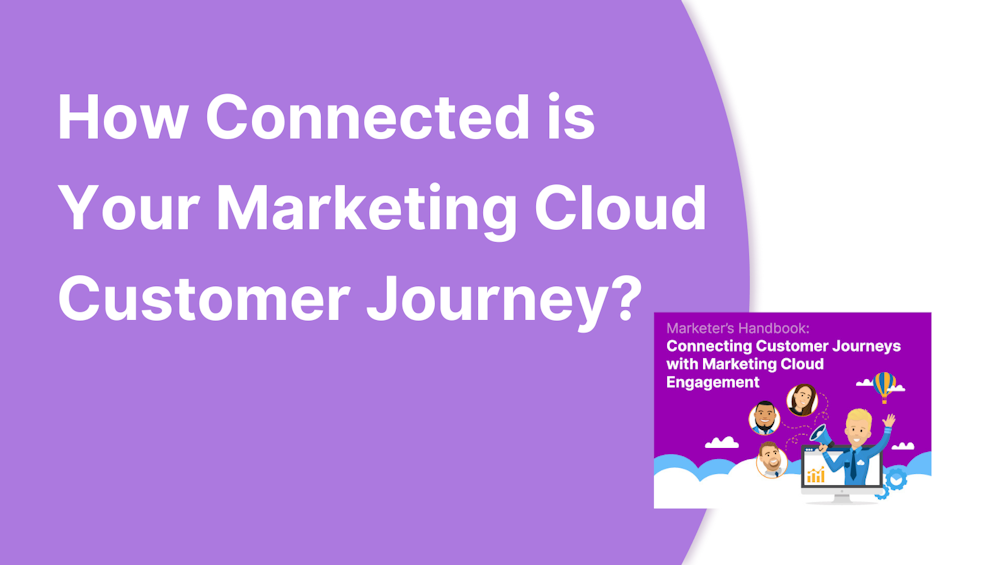 How Connected is Your Marketing Cloud Customer Journey?

Marketer's Handbook:
Connecting Customer Journeys with Marketing Cloud Engagement